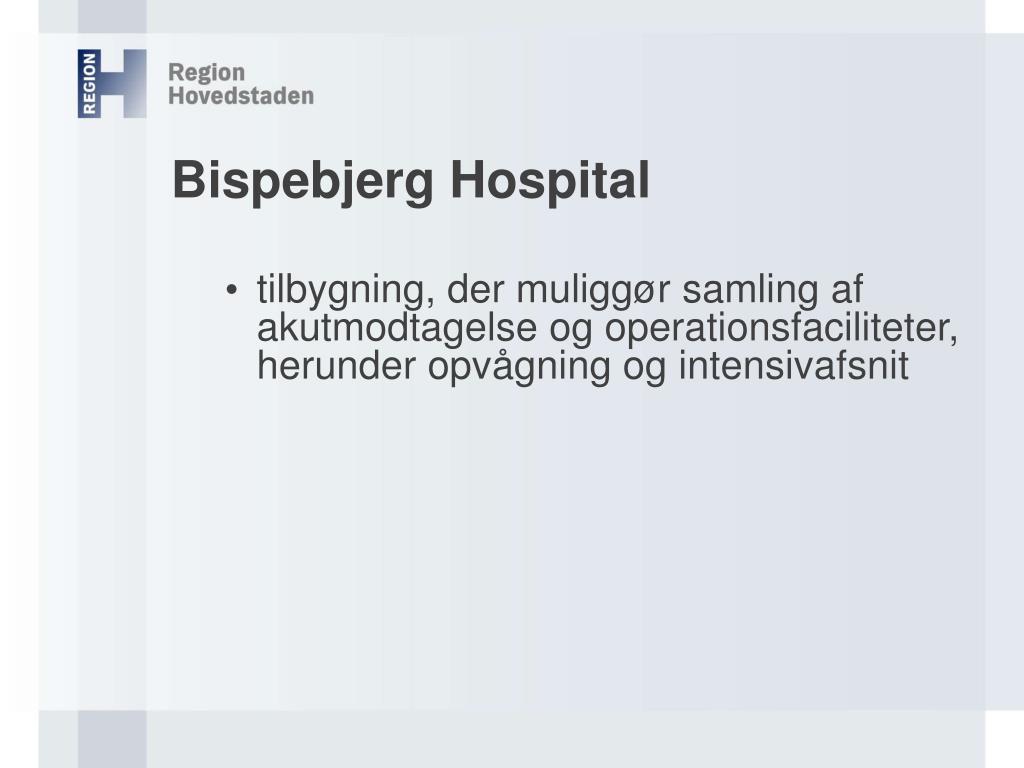 REGION

Region
Hovedstaden

Bispebjerg Hospital

• tilbygning, der muliggør samling af akutmodtagelse og operationsfaciliteter, herunder opvågning og intensivafsnit